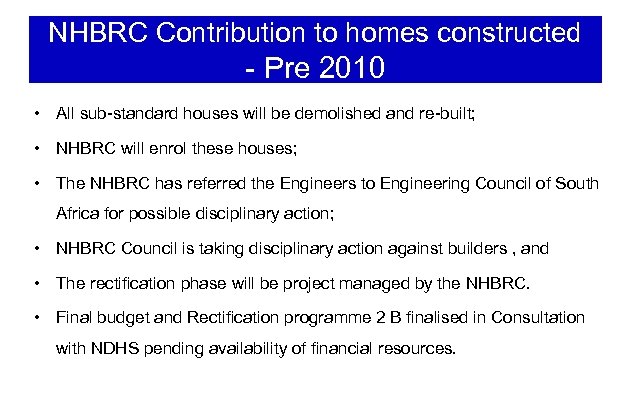 NHBRC Contribution to homes constructed - Pre 2010

• All sub-standard houses will be demolished and re-built;

• NHBRC will enrol these houses;

• The NHBRC has referred the Engineers to Engineering Council of South Africa for possible disciplinary action;

• NHBRC Council is taking disciplinary action against builders , and

• The rectification phase will be project managed by the NHBRC.

• Final budget and Rectification programme 2 B finalised in Consultation with NDHS pending availability of financial resources.